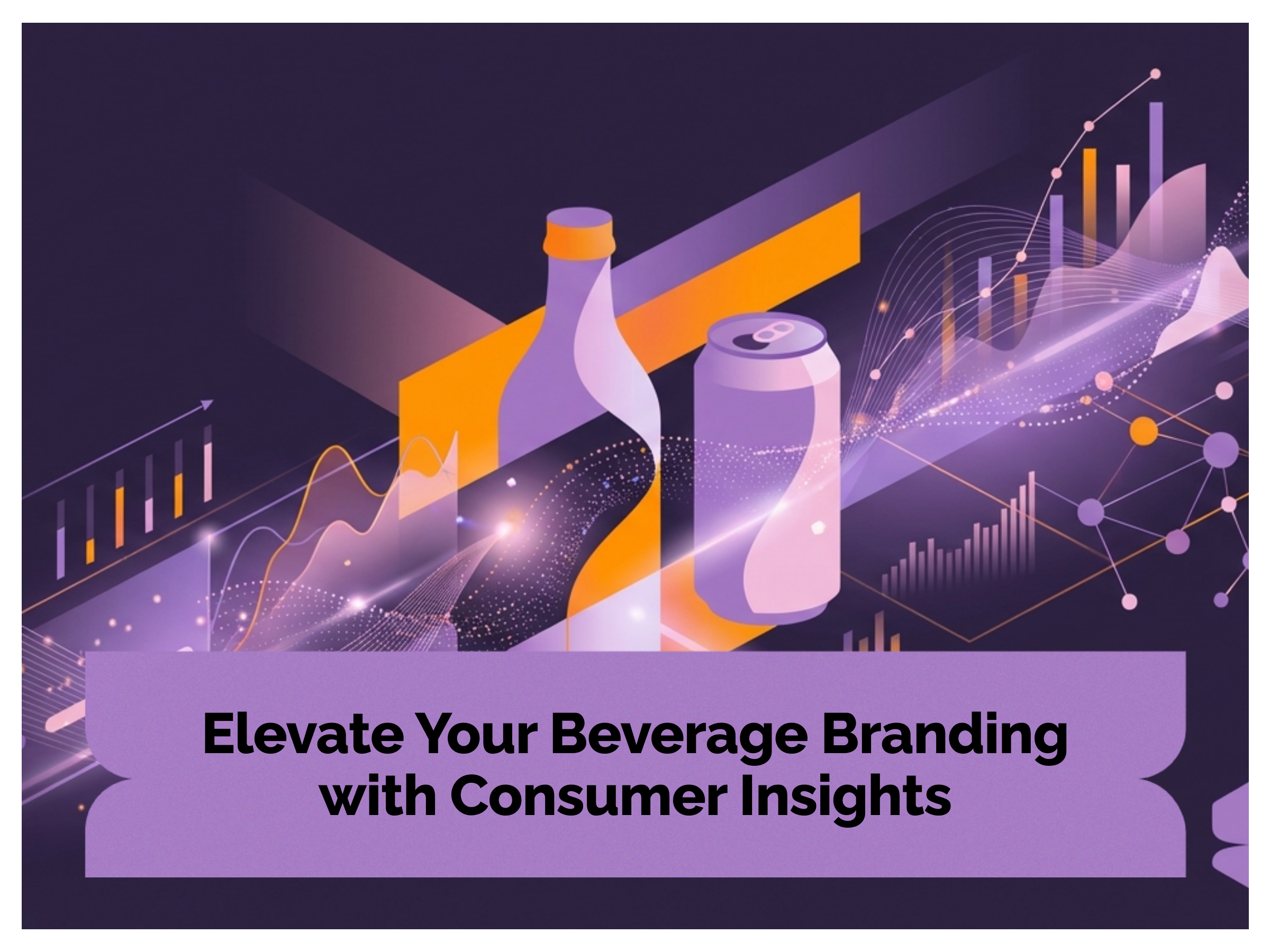 Elevate Your Beverage Branding with Consumer Insights